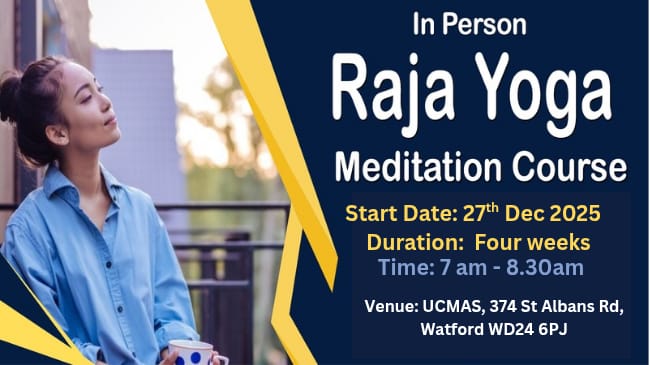 In Person

Raja Yoga

Meditation Course

Start Date: 27$^{th}$ Dec 2025

Duration: Four weeks

Time: 7 am - 8.30am

Venue: UCMAS, 374 St Albans Rd, Watford WD24 6PJ